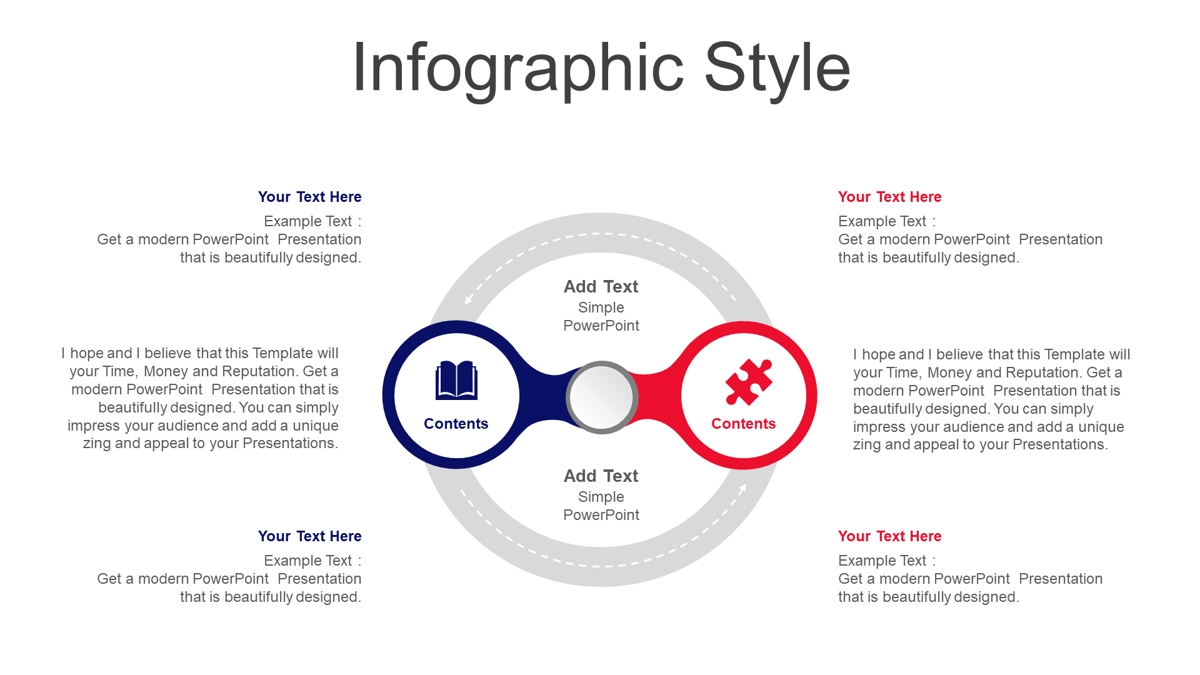 Infographic Style

Your Text Here
Example Text :
Get a modern PowerPoint Presentation that is beautifully designed.

I hope and I believe that this Template will your Time, Money and Reputation. Get a modern PowerPoint Presentation that is beautifully designed. You can simply impress your audience and add a unique zing and appeal to your Presentations.

Your Text Here
Example Text :
Get a modern PowerPoint Presentation that is beautifully designed.

Add Text
Simple
PowerPoint

Contents

Contents

Add Text
Simple
PowerPoint

Your Text Here
Example Text :
Get a modern PowerPoint Presentation that is beautifully designed.

I hope and I believe that this Template will your Time, Money and Reputation. Get a modern PowerPoint Presentation that is beautifully designed. You can simply impress your audience and add a unique zing and appeal to your Presentations.

Your Text Here
Example Text :
Get a modern PowerPoint Presentation that is beautifully designed.